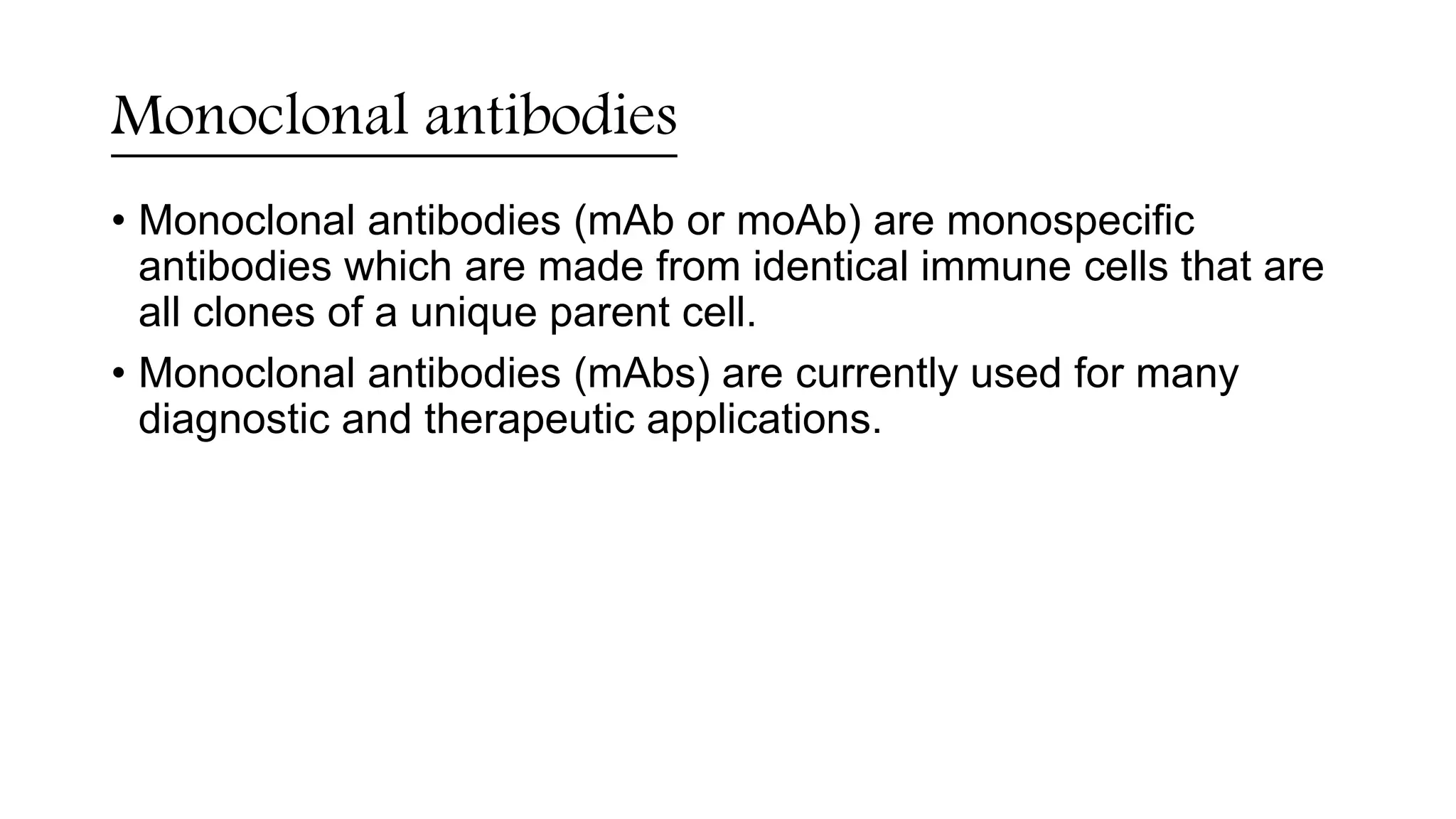 Monoclonal antibodies

• Monoclonal antibodies (mAb or moAb) are monospecific antibodies which are made from identical immune cells that are all clones of a unique parent cell.

• Monoclonal antibodies (mAbs) are currently used for many diagnostic and therapeutic applications.